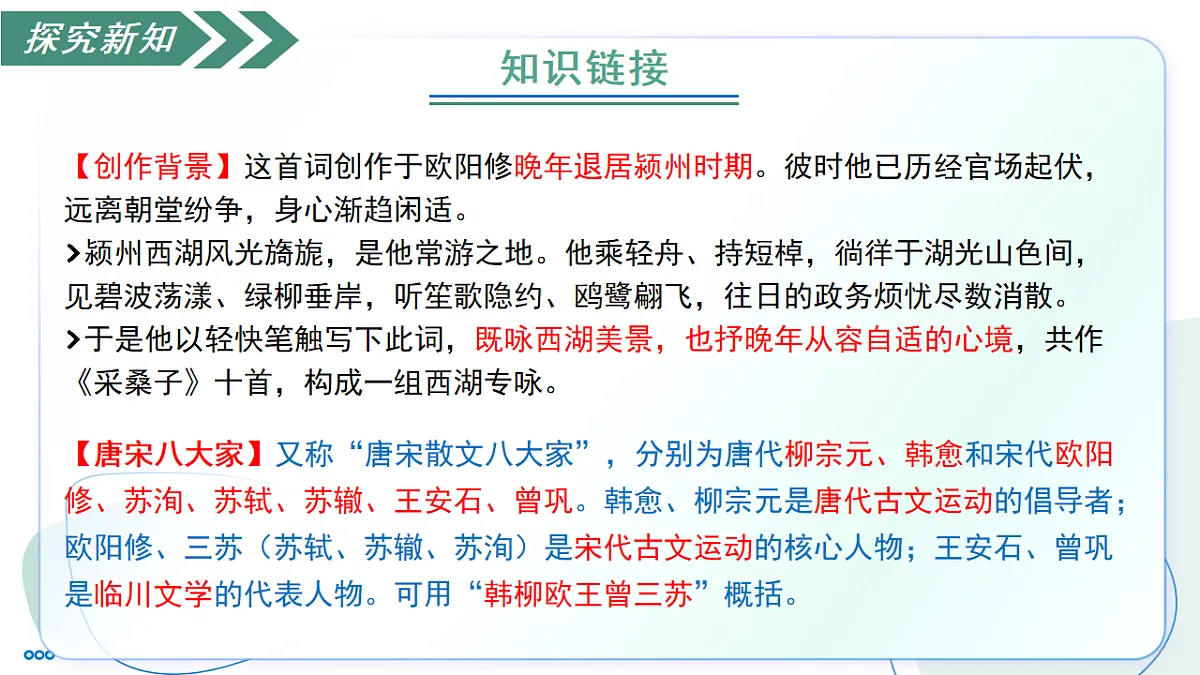 探究新知

知识链接

【创作背景】这首词创作于欧阳修晚年退居颍州时期。彼时他已历经官场起伏，远离朝堂纷争，身心渐趋闲适。

>颍州西湖风光旖旎，是他常游之地。他乘轻舟、持短棹，徜徉于湖光山色间，见碧波荡漾、绿柳垂岸，听笙歌隐约、鸥鹭翩飞，往日的政务烦忧尽数消散。

>于是他以轻快笔触写下此词，既咏西湖美景，也抒晚年从容自适的心境，共作《采桑子》十首，构成一组西湖专咏。

【唐宋八大家】又称“唐宋散文八大家”，分别为唐代柳宗元、韩愈和宋代欧阳修、苏洵、苏轼、苏辙、王安石、曾巩。韩愈、柳宗元是唐代古文运动的倡导者；欧阳修、三苏（苏轼、苏辙、苏洵）是宋代古文运动的核心人物；王安石、曾巩是临川文学的代表人物。可用“韩柳欧王曾三苏”概括。